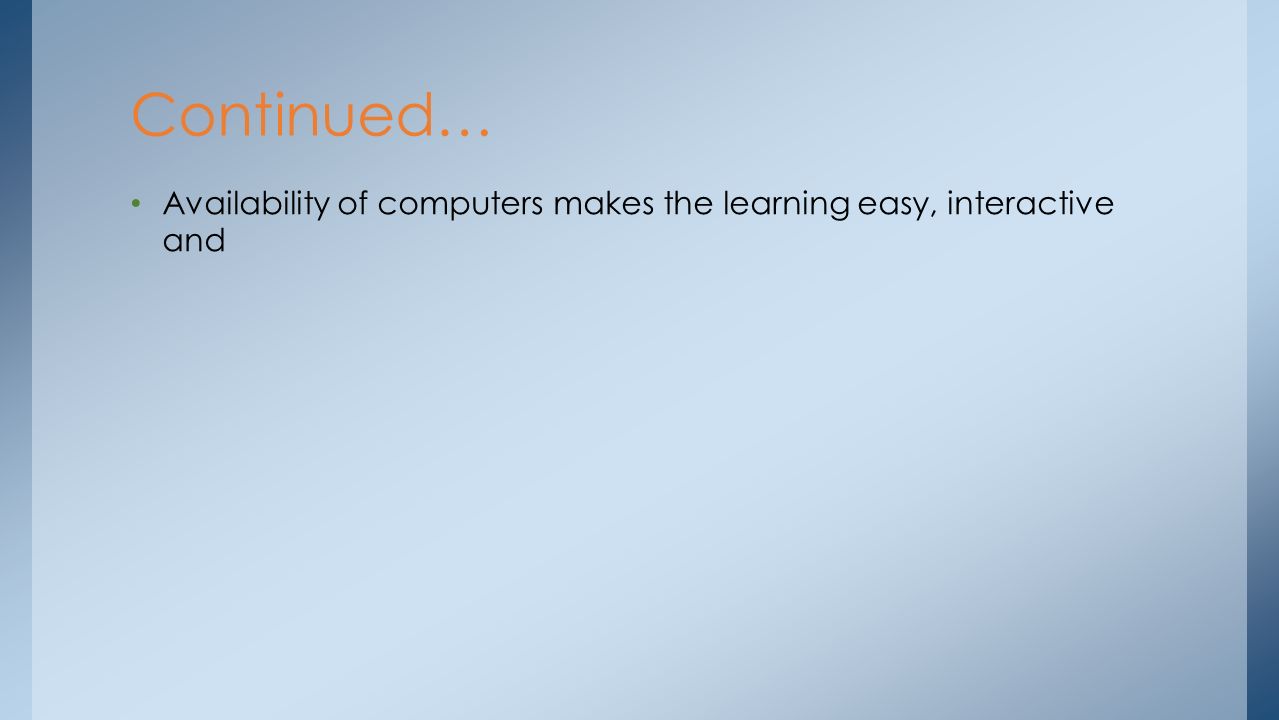 Continued…

• Availability of computers makes the learning easy, interactive and